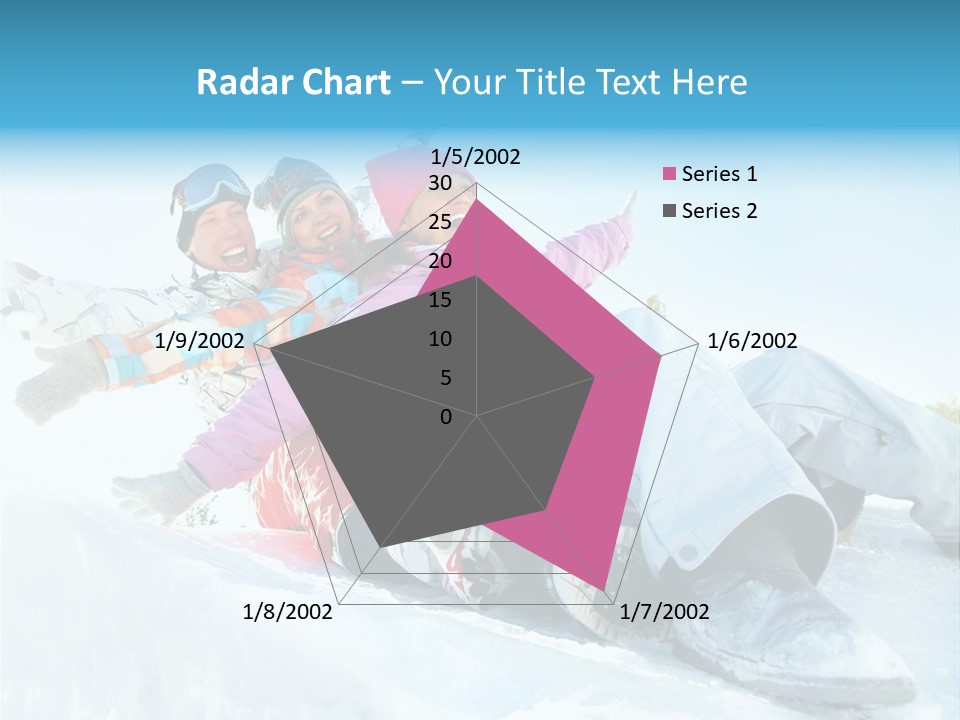 Radar Chart – Your Title Text Here

1/5/2002

30
25
20
15
10
5
0

1/6/2002

1/7/2002

1/8/2002

1/9/2002

Series 1

Series 2